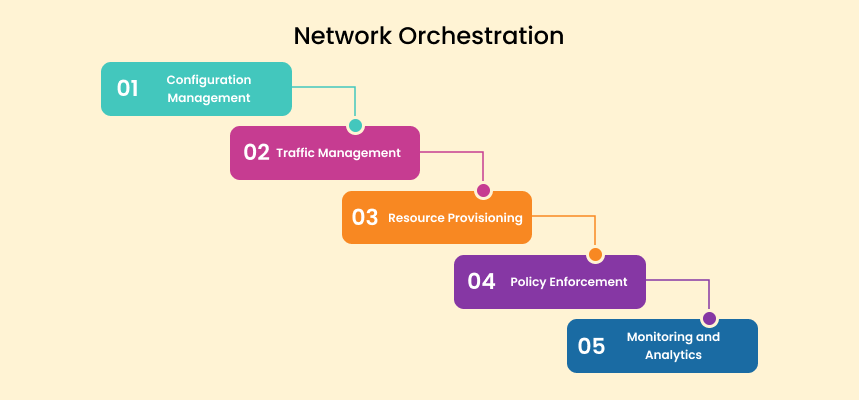 Network Orchestration

01 Configuration Management

02 Traffic Management

03 Resource Provisioning

04 Policy Enforcement

05 Monitoring and Analytics